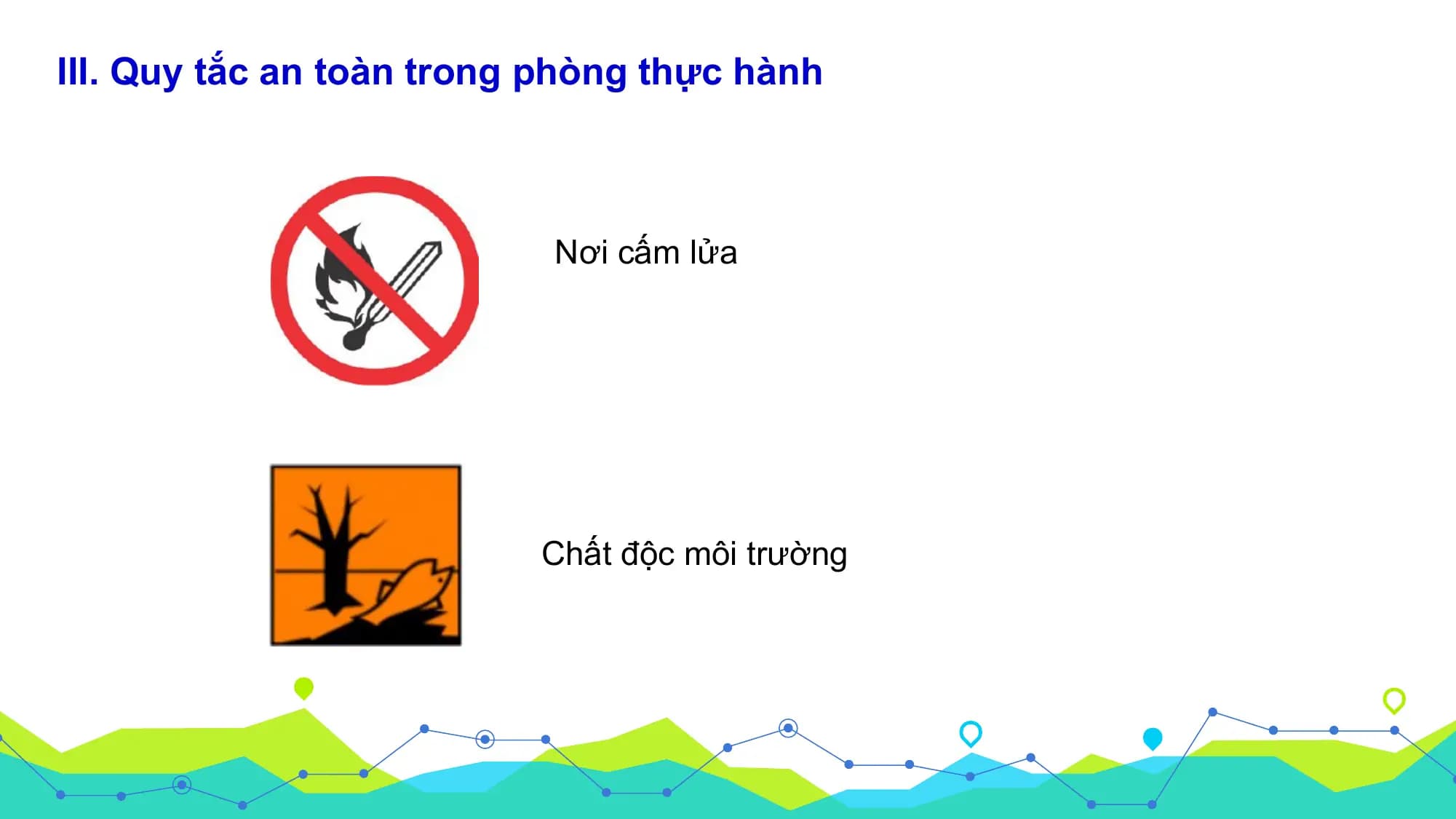 III. Quy tắc an toàn trong phòng thực hành

Nơi cấm lửa

Chất độc môi trường